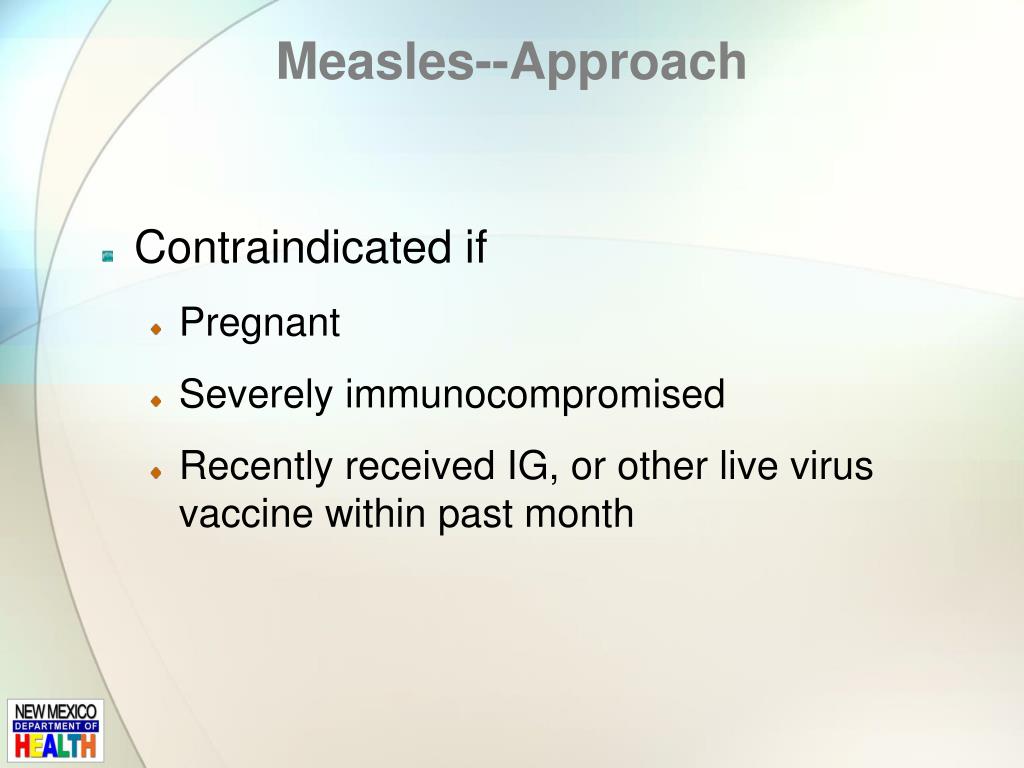 Measles--Approach

Contraindicated if

Pregnant

Severely immunocompromised

Recently received IG, or other live virus vaccine within past month

NEW MEXICO
DEPARTMENT OF
HEALTH